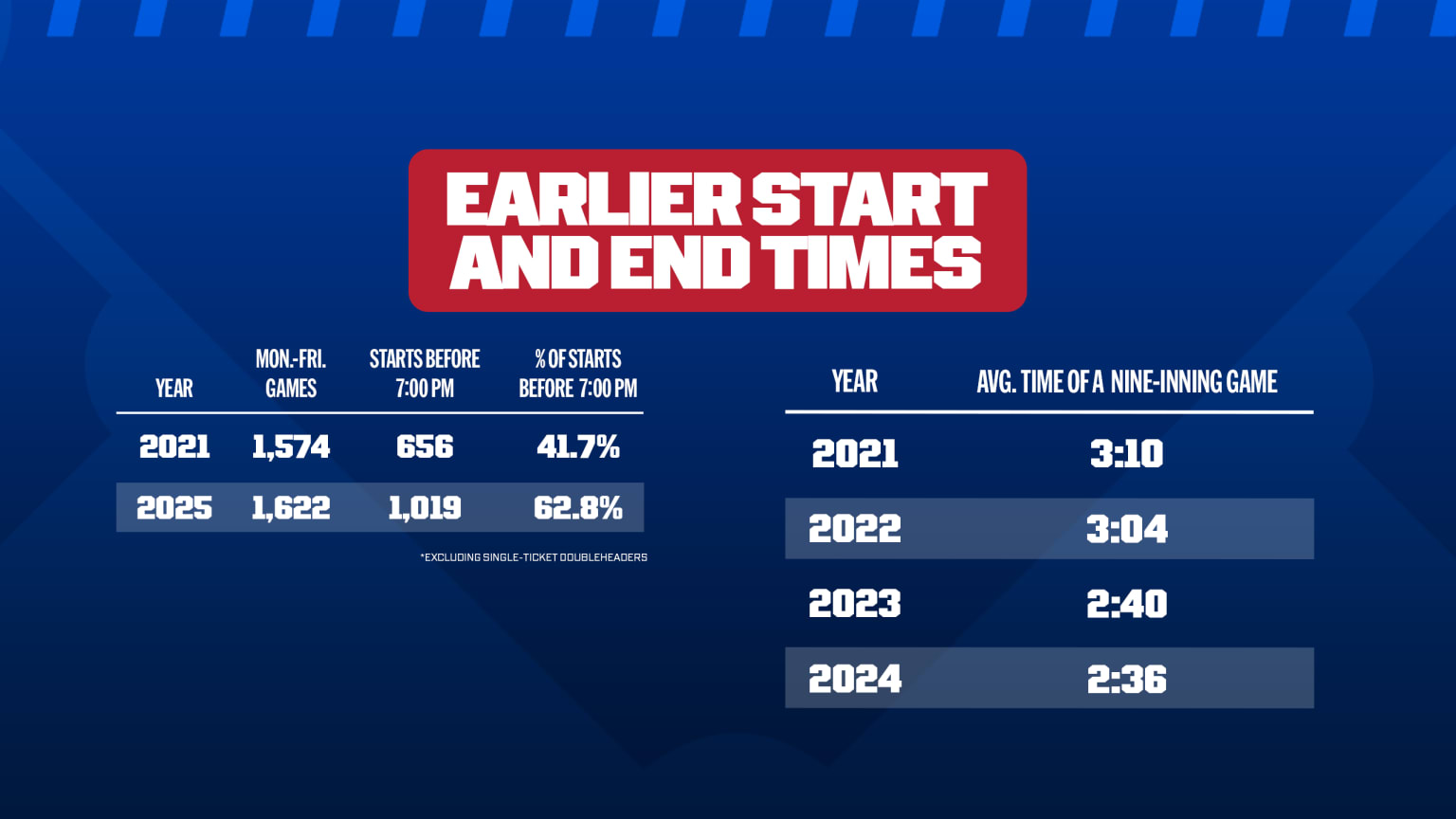 EARLIER START AND END TIMES

| YEAR | MON.-FRI. GAMES | STARTS BEFORE 7:00 PM | % OF STARTS BEFORE 7:00 PM |
|---|---|---|---|
| 2021 | 1,574 | 656 | 41.7% |
| 2025 | 1,622 | 1,019 | 62.8% |

*EXCLUDING SINGLE-TICKET DOUBLEHEADERS

| YEAR | AVG. TIME OF A NINE-INNING GAME |
|---|---|
| 2021 | 3:10 |
| 2022 | 3:04 |
| 2023 | 2:40 |
| 2024 | 2:36 |